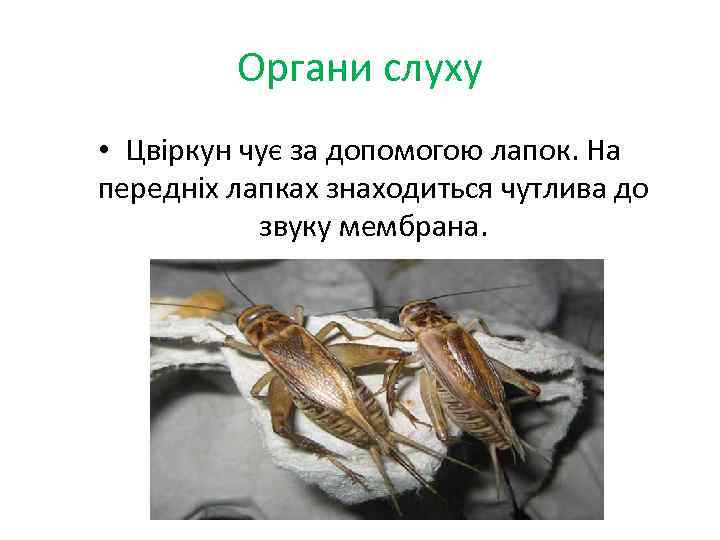 Органи слуху

• Цвіркун чує за допомогою лапок. На передніх лапках знаходиться чутлива до звуку мембрана.